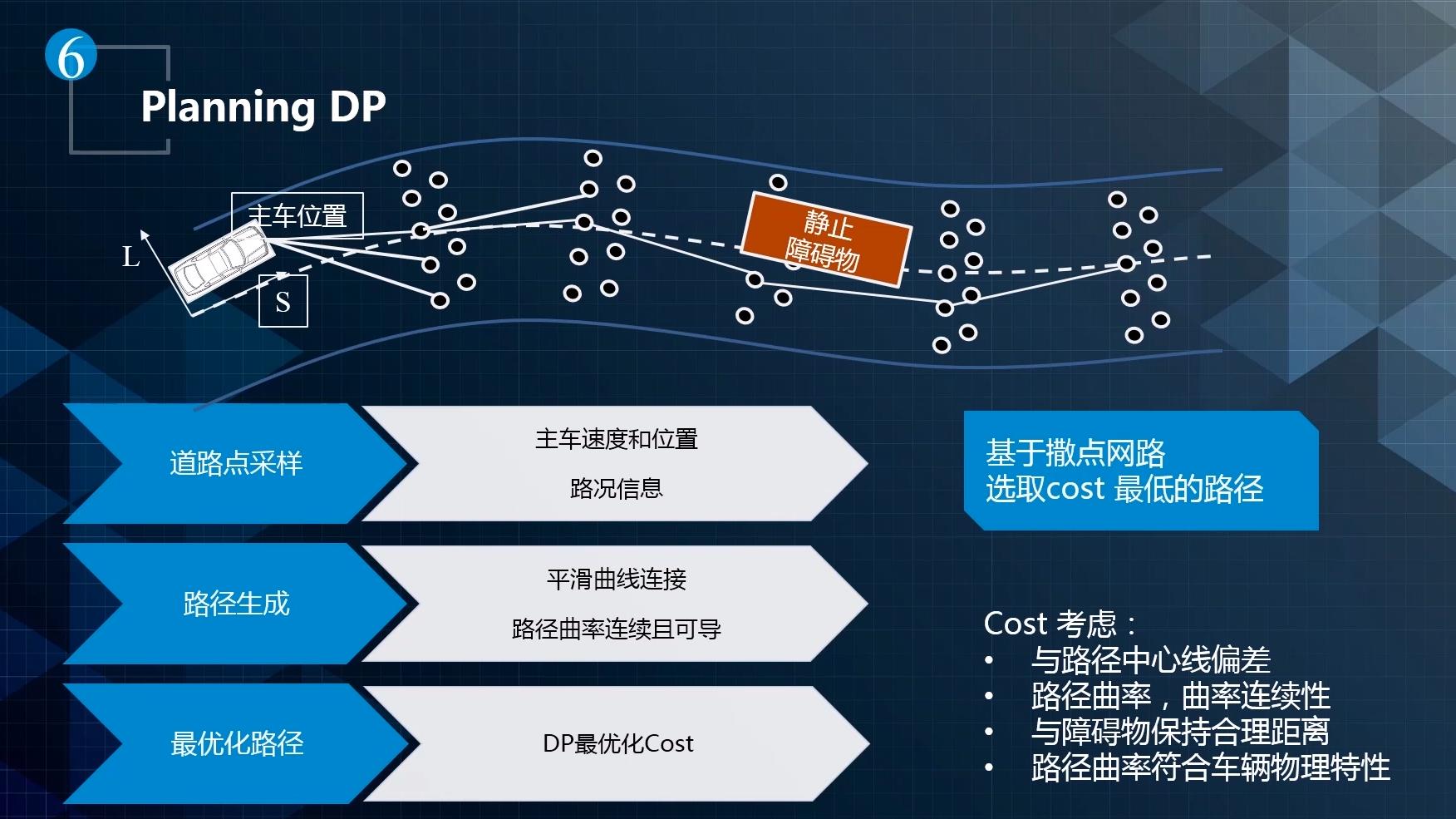 6

Planning DP

主车位置

L

S

静止
障碍物

道路点采样

主车速度和位置

路况信息

路径生成

平滑曲线连接

路径曲率连续且可导

最优化路径

DP最优化Cost

基于撒点网路
选取cost 最低的路径

Cost 考虑：
• 与路径中心线偏差
• 路径曲率，曲率连续性
• 与障碍物保持合理距离
• 路径曲率符合车辆物理特性